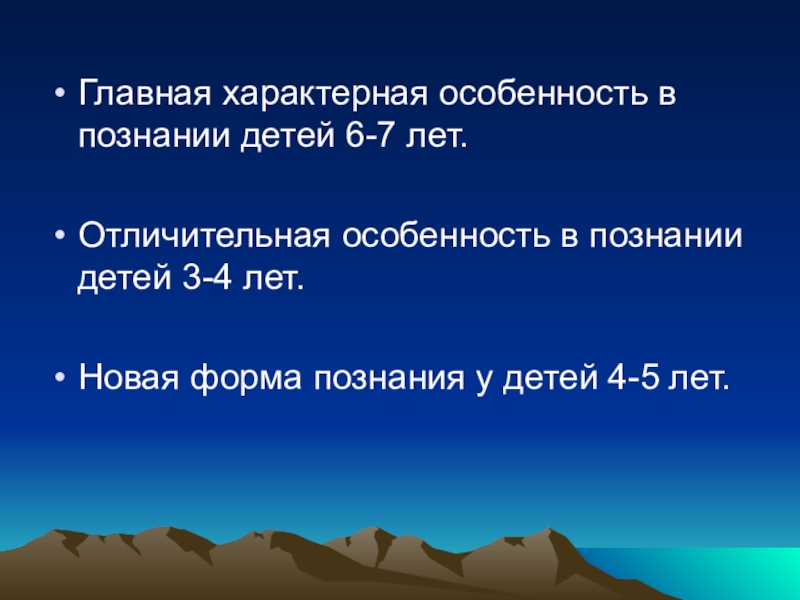 • Главная характерная особенность в познании детей 6-7 лет.

• Отличительная особенность в познании детей 3-4 лет.

• Новая форма познания у детей 4-5 лет.